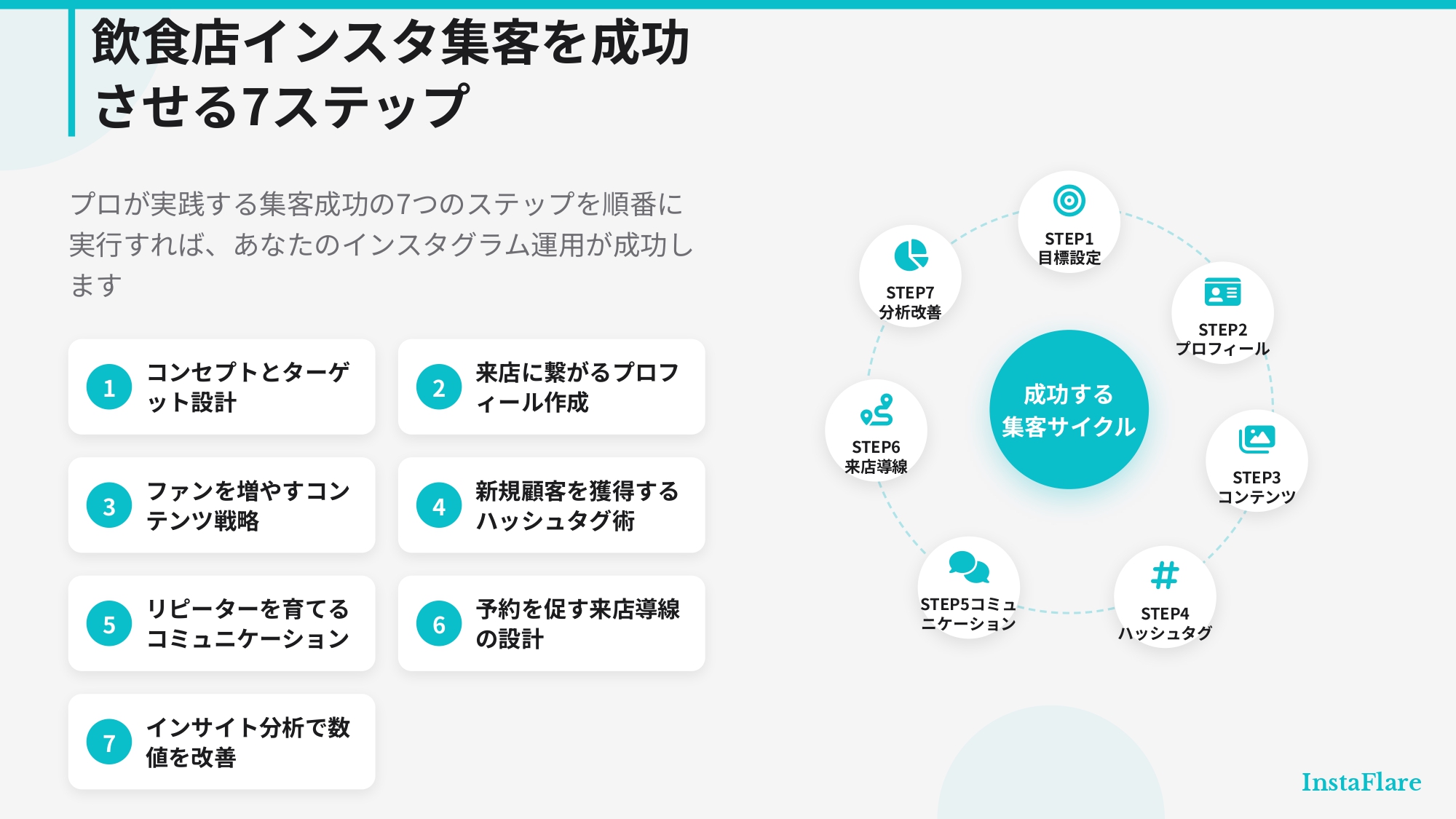 飲食店インスタ集客を成功させる7ステップ

プロが実践する集客成功の7つのステップを順番に実行すれば、あなたのインスタグラム運用が成功します

1 コンセプトとターゲット設計

2 来店に繋がるプロフィール作成

3 ファンを増やすコンテンツ戦略

4 新規顧客を獲得するハッシュタグ術

5 リピーターを育てるコミュニケーション

6 予約を促す来店導線の設計

7 インサイト分析で数値を改善

STEP1 目標設定

STEP2 プロフィール

STEP3 コンテンツ

STEP4 ハッシュタグ

STEP5コミュニケーション

STEP6 来店導線

STEP7 分析改善

成功する集客サイクル

InstaFlare